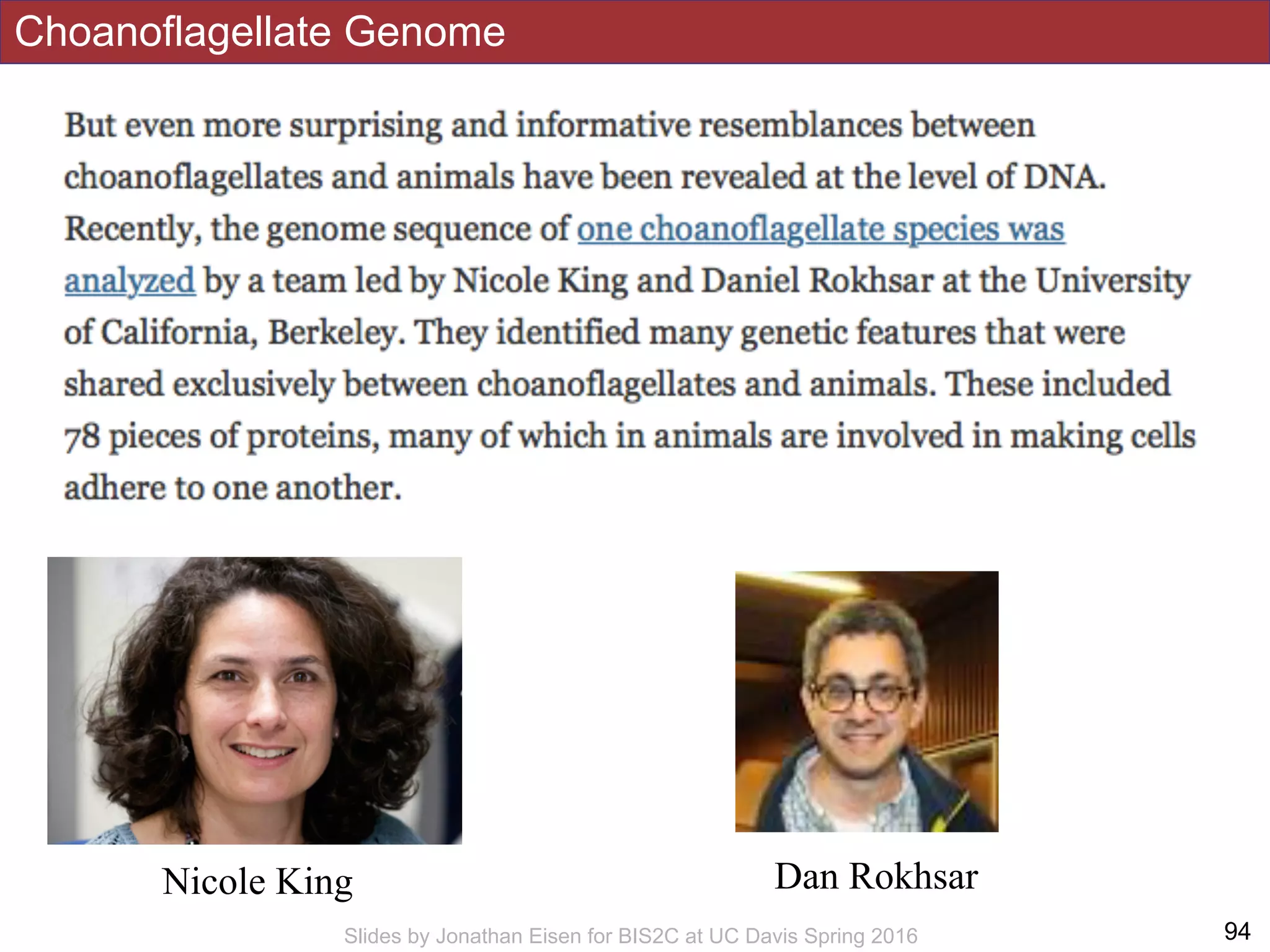 Choanoflagellate Genome

But even more surprising and informative resemblances between choanoflagellates and animals have been revealed at the level of DNA. Recently, the genome sequence of one choanoflagellate species was analyzed by a team led by Nicole King and Daniel Rokhsar at the University of California, Berkeley. They identified many genetic features that were shared exclusively between choanoflagellates and animals. These included 78 pieces of proteins, many of which in animals are involved in making cells adhere to one another.

Nicole King

Dan Rokhsar

Slides by Jonathan Eisen for BIS2C at UC Davis Spring 2016

94